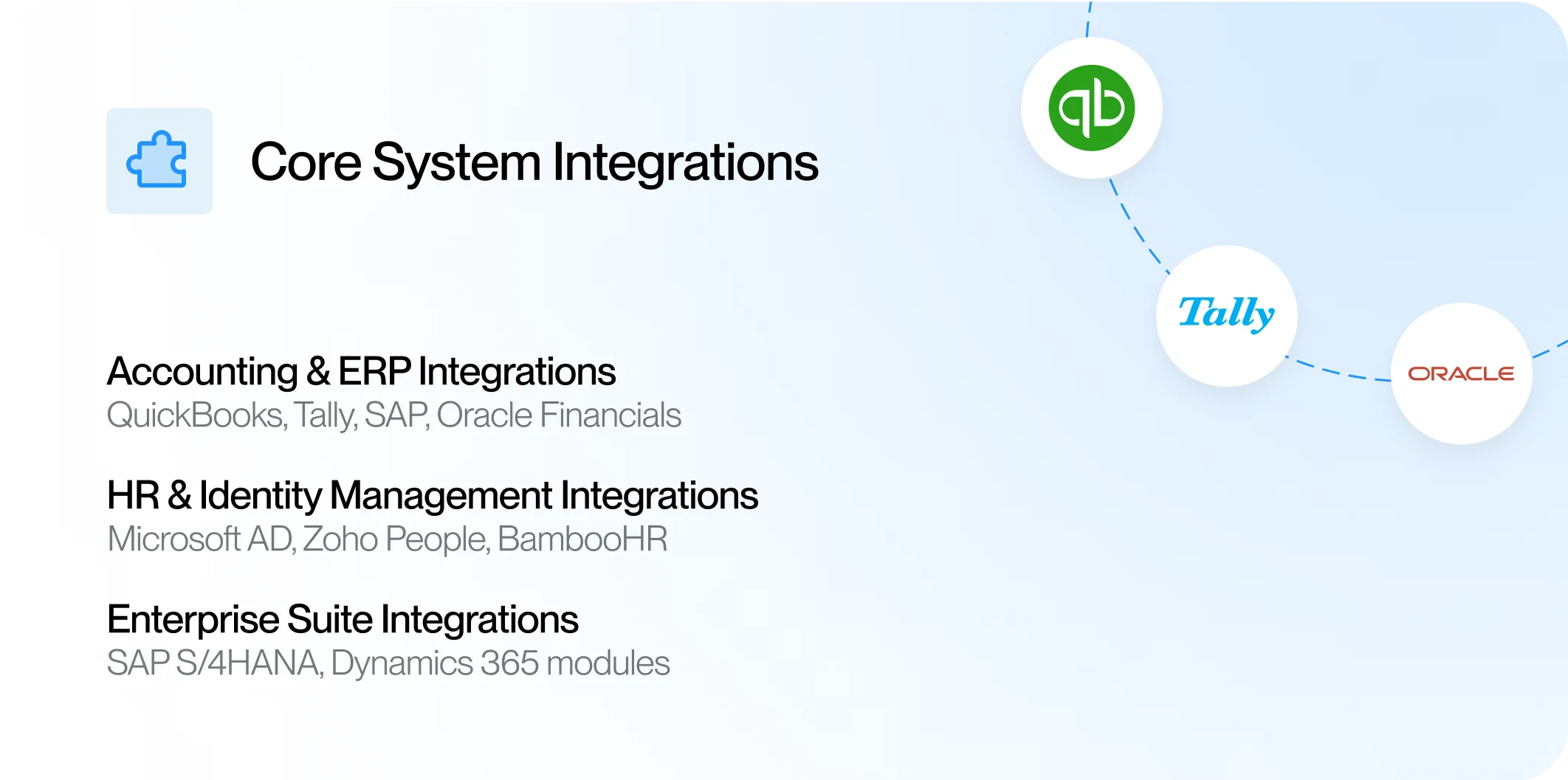 Core System Integrations

Accounting & ERP Integrations
QuickBooks, Tally, SAP, Oracle Financials

HR & Identity Management Integrations
Microsoft AD, Zoho People, BambooHR

Enterprise Suite Integrations
SAP S/4HANA, Dynamics 365 modules

qb

Tally

ORACLE